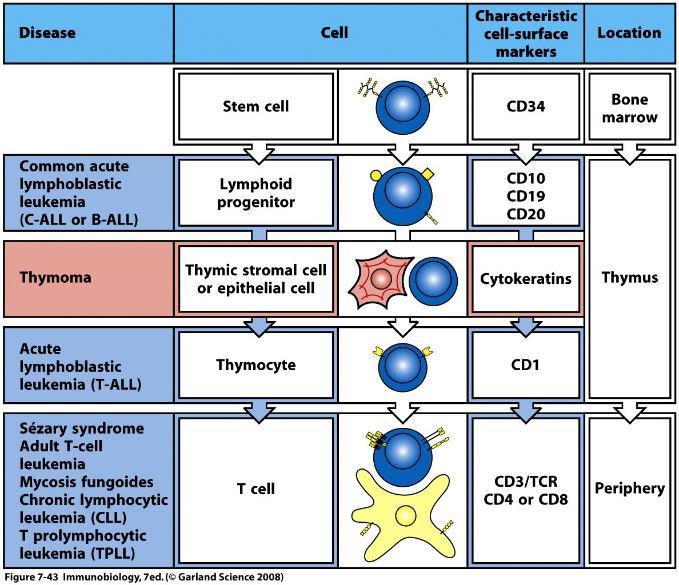 | Disease | Cell | Characteristic cell-surface markers | Location |
|---|---|---|---|
| | Stem cell | CD34 | Bone marrow |
| Common acute lymphoblastic leukemia (C-ALL or B-ALL) | Lymphoid progenitor | CD10 CD19 CD20 | Thymus |
| Thymoma | Thymic stromal cell or epithelial cell | Cytokeratins | Thymus |
| Acute lymphoblastic leukemia (T-ALL) | Thymocyte | CD1 | Thymus |
| Sézary syndrome Adult T-cell leukemia Mycosis fungoides Chronic lymphocytic leukemia (CLL) T prolymphocytic leukemia (TPLL) | T cell | CD3/TCR CD4 or CD8 | Periphery |

Figure 7-43 Immunobiology, 7ed. (© Garland Science 2008)